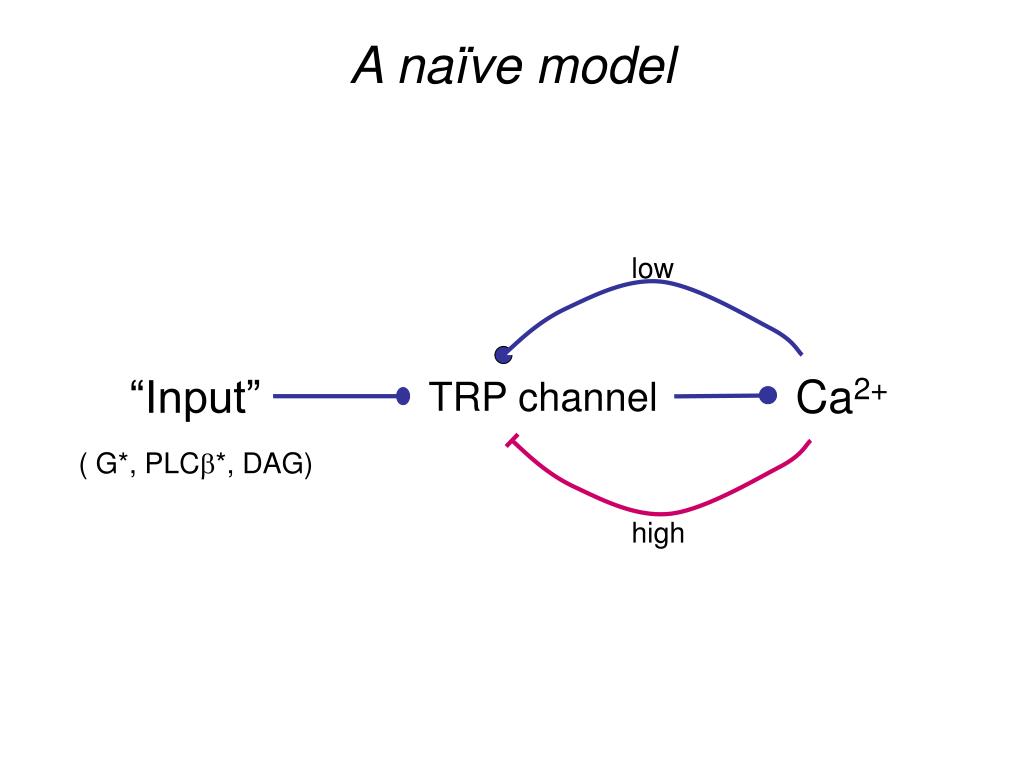 A naïve model

low

“Input”

( G*, PLC$\beta$*, DAG)

TRP channel

$Ca^{2+}$

high